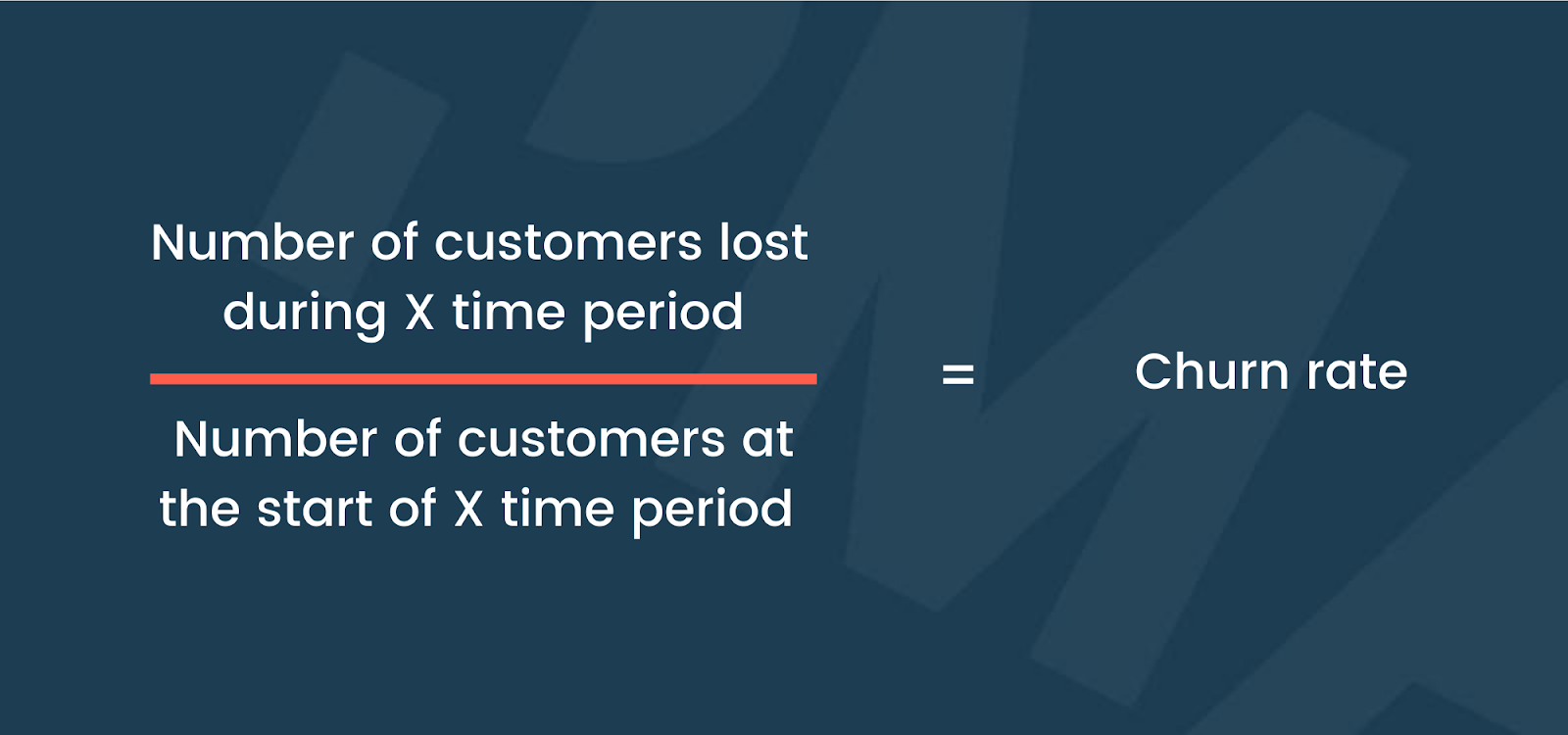 $\frac{\text{Number of customers lost during X time period}}{\text{Number of customers at the start of X time period}} = \text{Churn rate}$